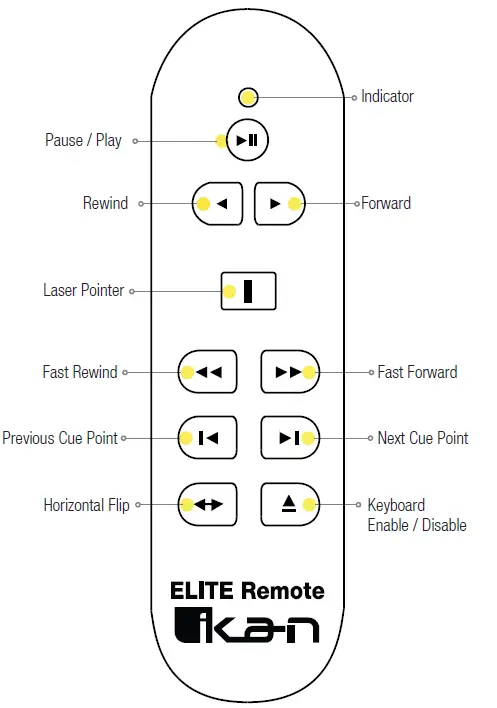 Indicator

Pause / Play

Rewind

Forward

Laser Pointer

Fast Rewind

Fast Forward

Previous Cue Point

Next Cue Point

Horizontal Flip

Keyboard Enable / Disable

ELITE Remote

ikan